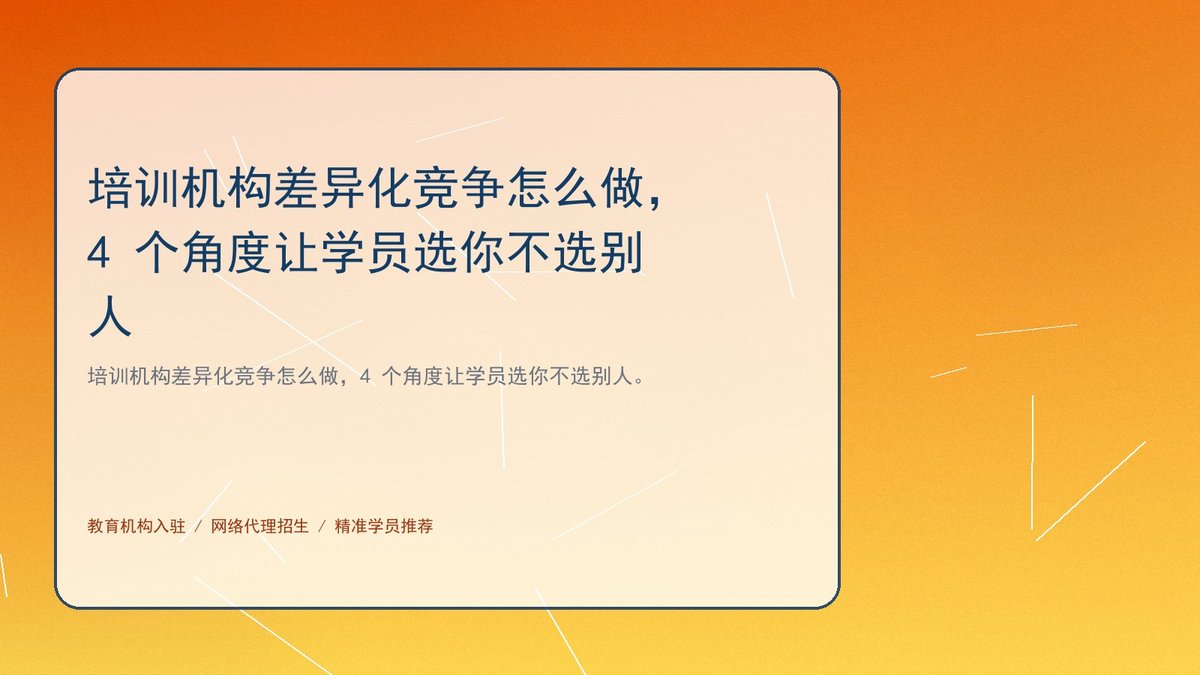 培训机构差异化竞争怎么做，4 个角度让学员选你不选别人

培训机构差异化竞争怎么做，4 个角度让学员选你不选别人。

教育机构入驻 / 网络代理招生 / 精准学员推荐